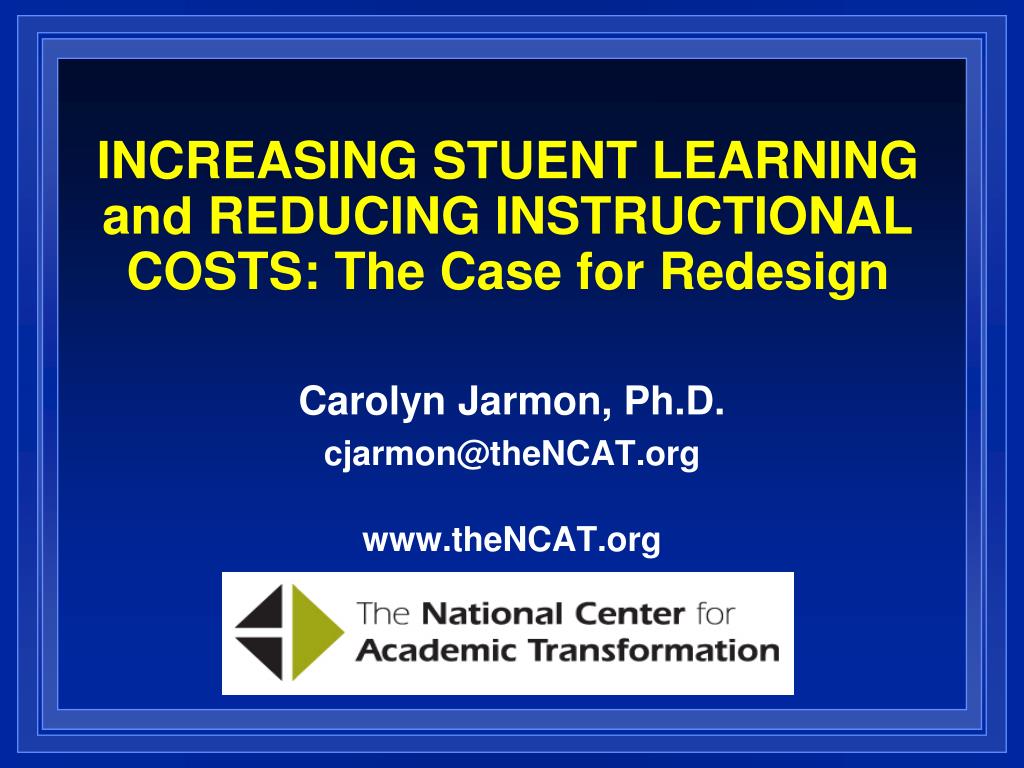 INCREASING STUENT LEARNING and REDUCING INSTRUCTIONAL COSTS: The Case for Redesign

Carolyn Jarmon, Ph.D.

cjarmon@theNCAT.org

www.theNCAT.org

The National Center for Academic Transformation